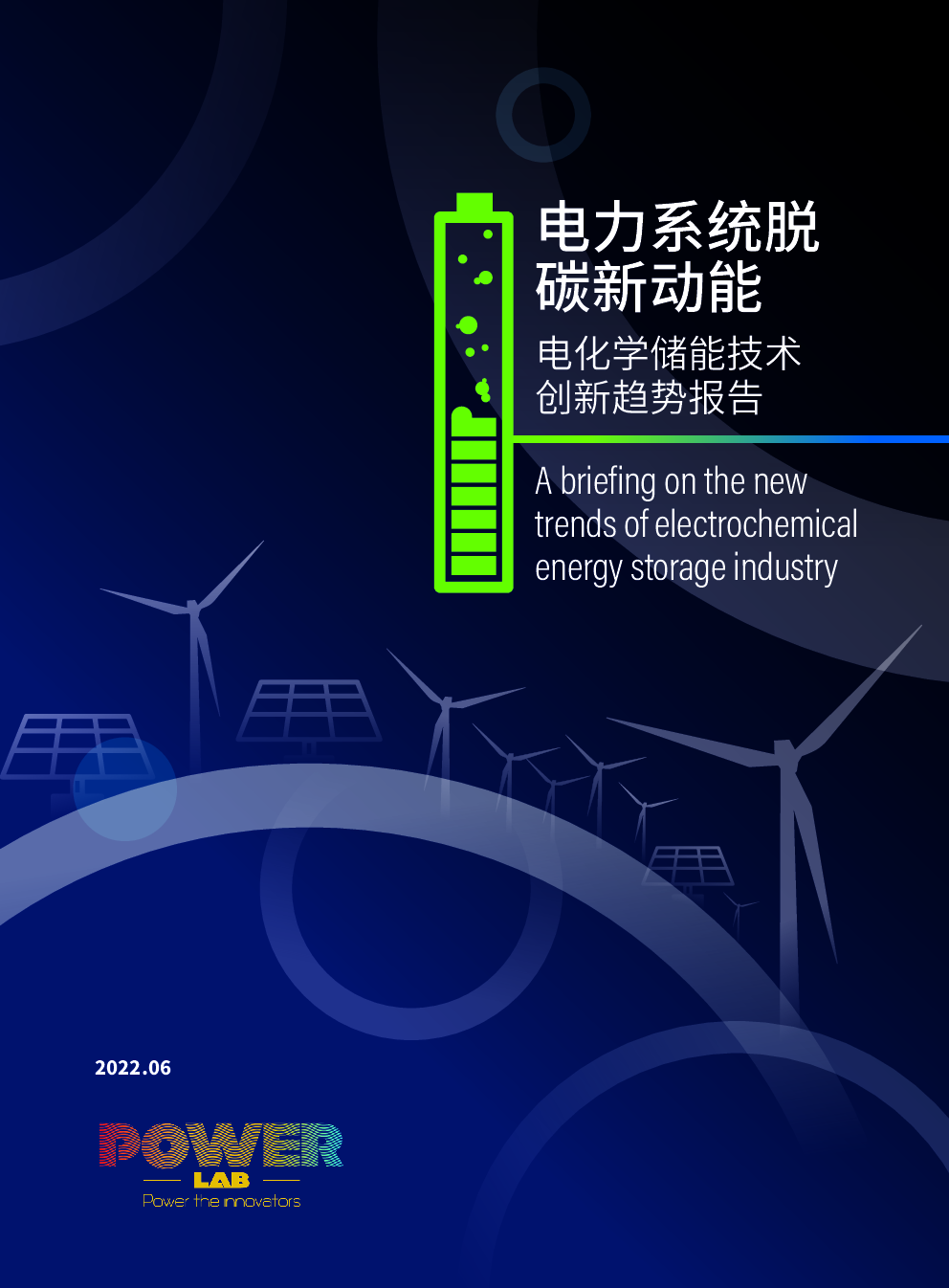 电力系统脱碳新动能

电化学储能技术创新趋势报告

A briefing on the new trends of electrochemical energy storage industry

2022.06

POWER
LAB
Power the innovators